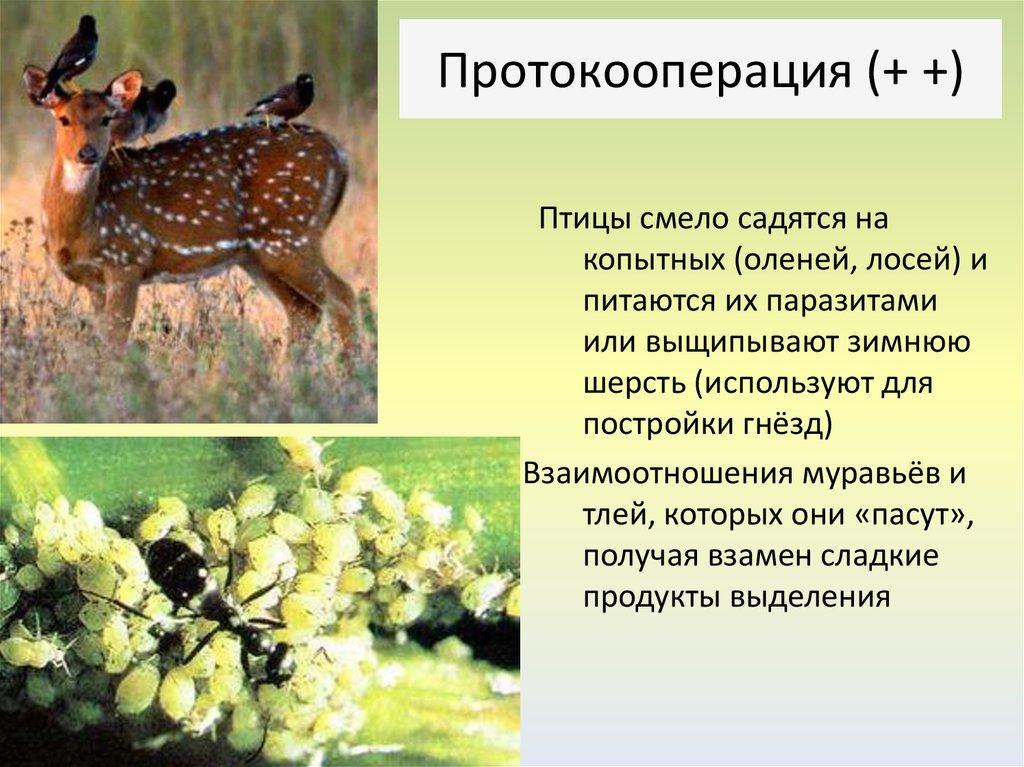 Протокооперация (+ +)

Птицы смело садятся на копытных (оленей, лосей) и питаются их паразитами или выщипывают зимнюю шерсть (используют для постройки гнёзд)

Взаимоотношения муравьёв и тлей, которых они «пасут», получая взамен сладкие продукты выделения